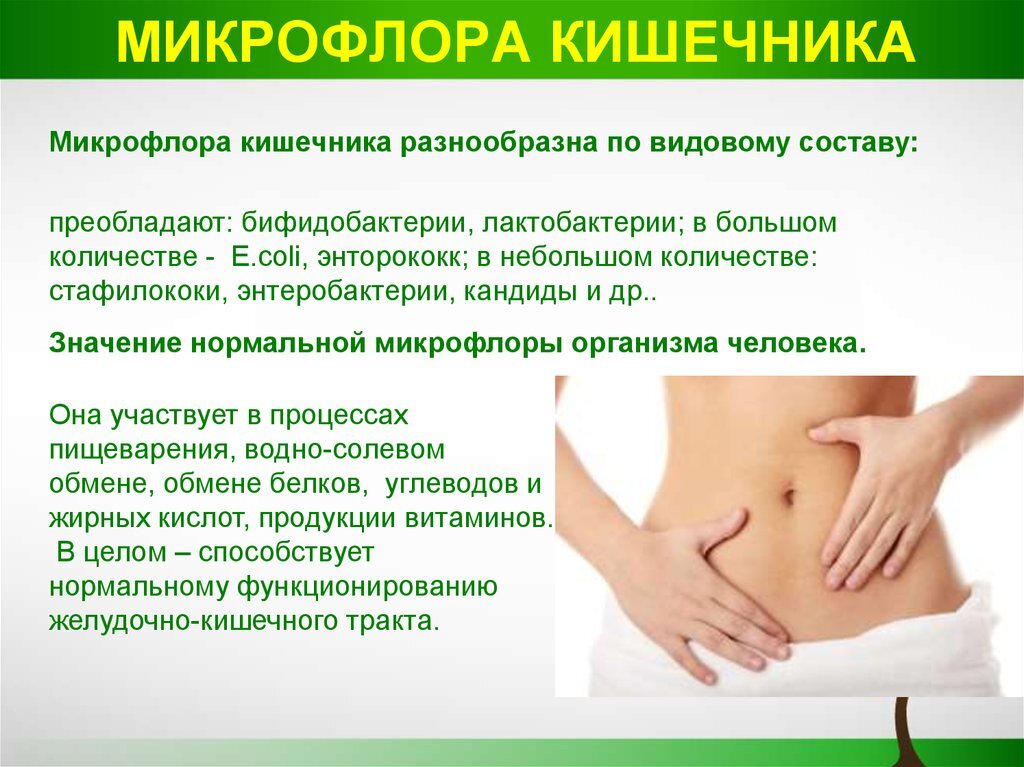 МИКРОФЛОРА КИШЕЧНИКА

Микрофлора кишечника разнообразна по видовому составу:

преобладают: бифидобактерии, лактобактерии; в большом количестве - E.coli, энторококк; в небольшом количестве: стафилококи, энтеробактерии, кандиды и др..

Значение нормальной микрофлоры организма человека.

Она участвует в процессах пищеварения, водно-солевом обмене, обмене белков, углеводов и жирных кислот, продукции витаминов.
В целом – способствует нормальному функционированию желудочно-кишечного тракта.